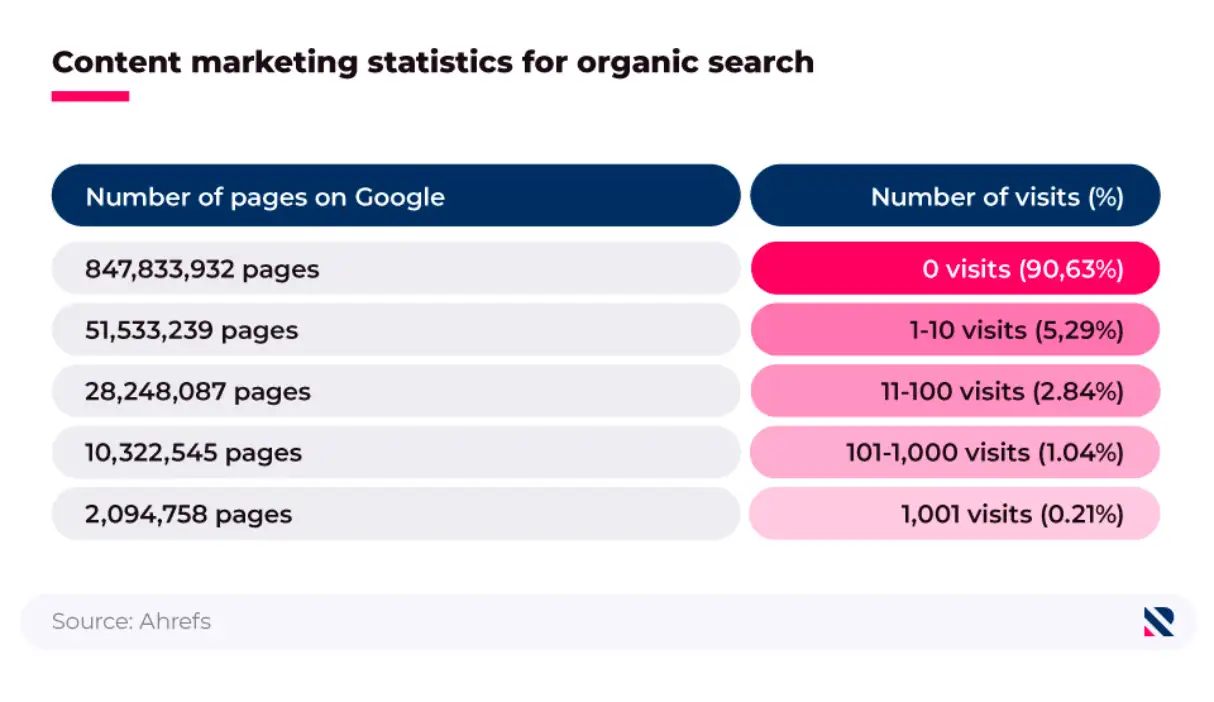 Content marketing statistics for organic search

| Number of pages on Google | Number of visits (%) |
|---|---|
| 847,833,932 pages | 0 visits (90,63%) |
| 51,533,239 pages | 1-10 visits (5,29%) |
| 28,248,087 pages | 11-100 visits (2.84%) |
| 10,322,545 pages | 101-1,000 visits (1.04%) |
| 2,094,758 pages | 1,001 visits (0.21%) |

Source: Ahrefs